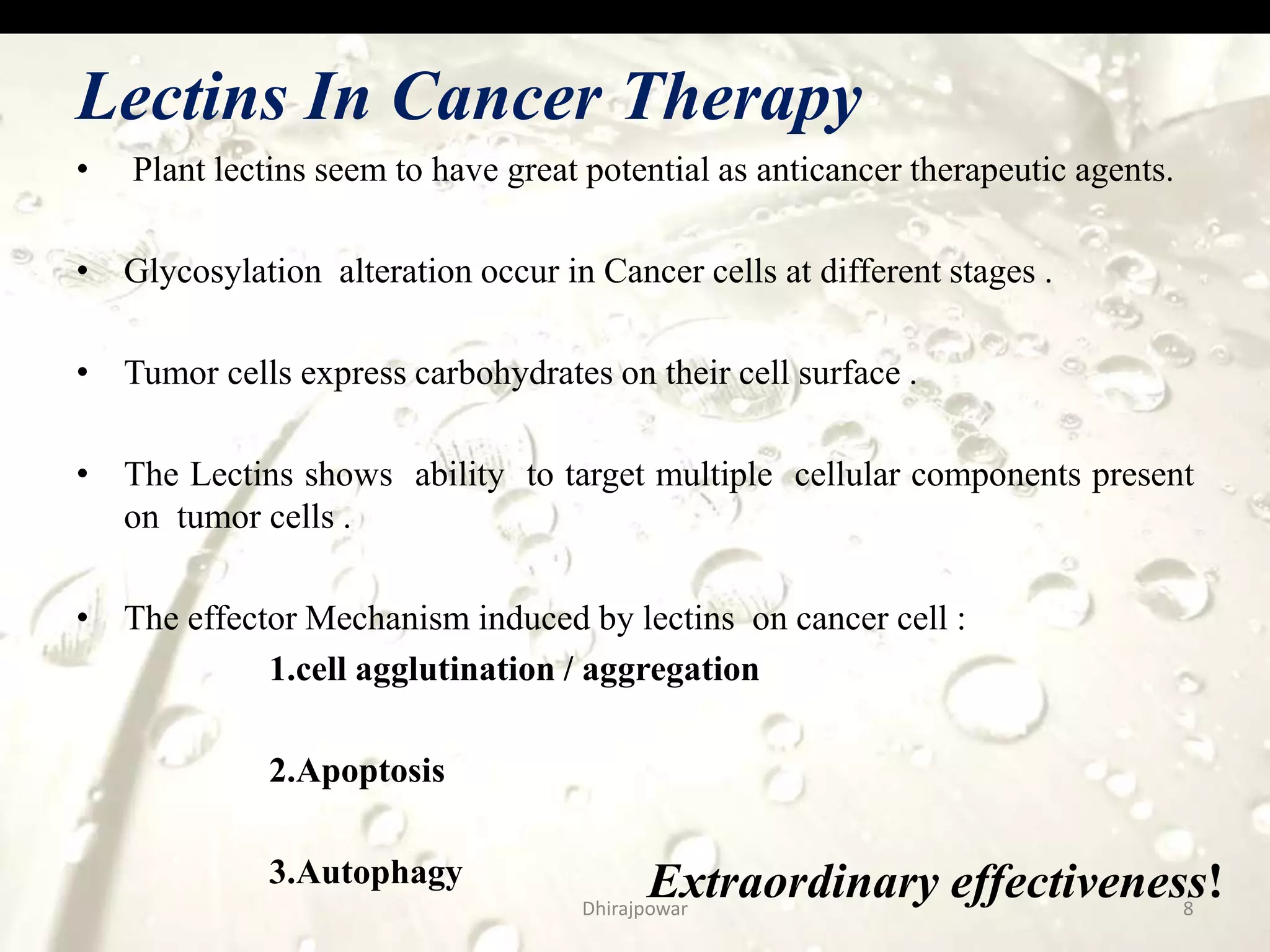 Lectins In Cancer Therapy

• Plant lectins seem to have great potential as anticancer therapeutic agents.

• Glycosylation alteration occur in Cancer cells at different stages .

• Tumor cells express carbohydrates on their cell surface .

• The Lectins shows ability to target multiple cellular components present on tumor cells .

• The effector Mechanism induced by lectins on cancer cell :

1.cell agglutination / aggregation

2.Apoptosis

3.Autophagy

Extraordinary effectiveness!

Dhirajpowar

8